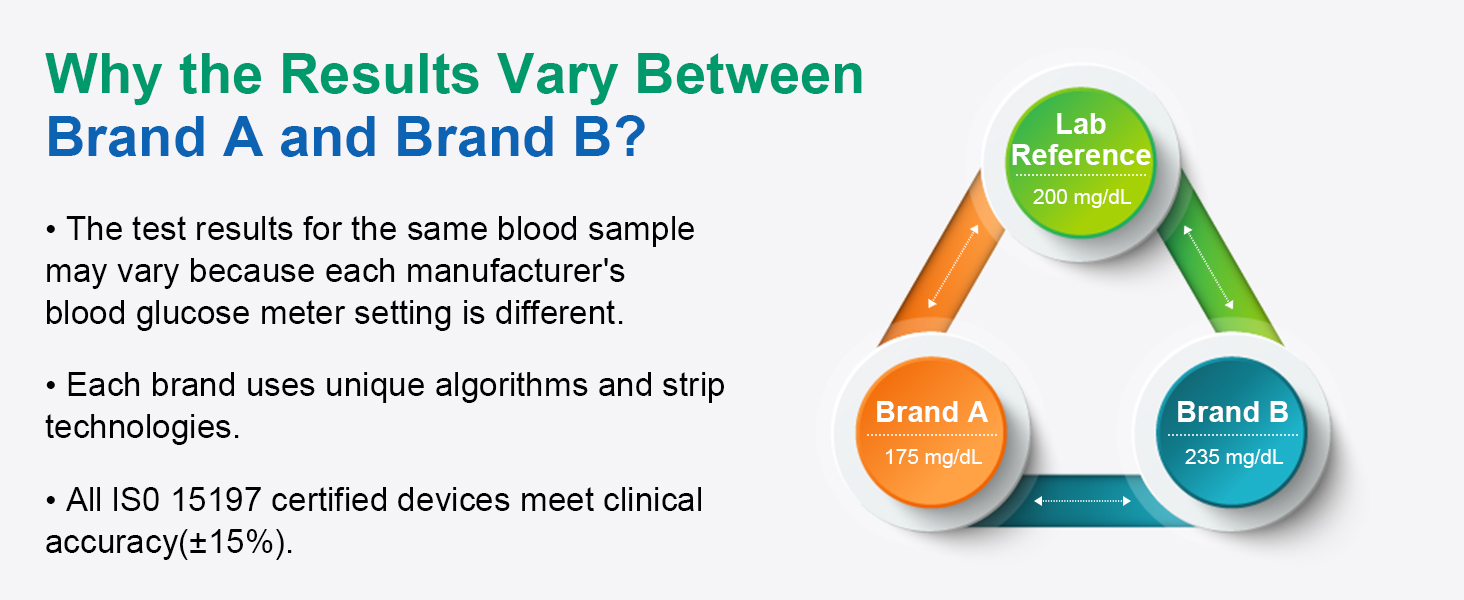 Why the Results Vary Between Brand A and Brand B?

• The test results for the same blood sample may vary because each manufacturer's blood glucose meter setting is different.

• Each brand uses unique algorithms and strip technologies.

• All IS0 15197 certified devices meet clinical accuracy(±15%).

Lab Reference
200 mg/dL

Brand A
175 mg/dL

Brand B
235 mg/dL